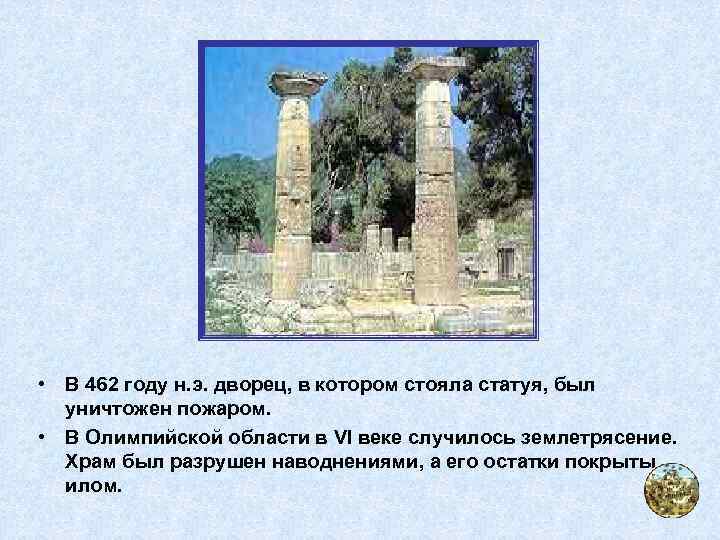 • В 462 году н.э. дворец, в котором стояла статуя, был уничтожен пожаром.

• В Олимпийской области в VI веке случилось землетрясение. Храм был разрушен наводнениями, а его остатки покрыты илом.